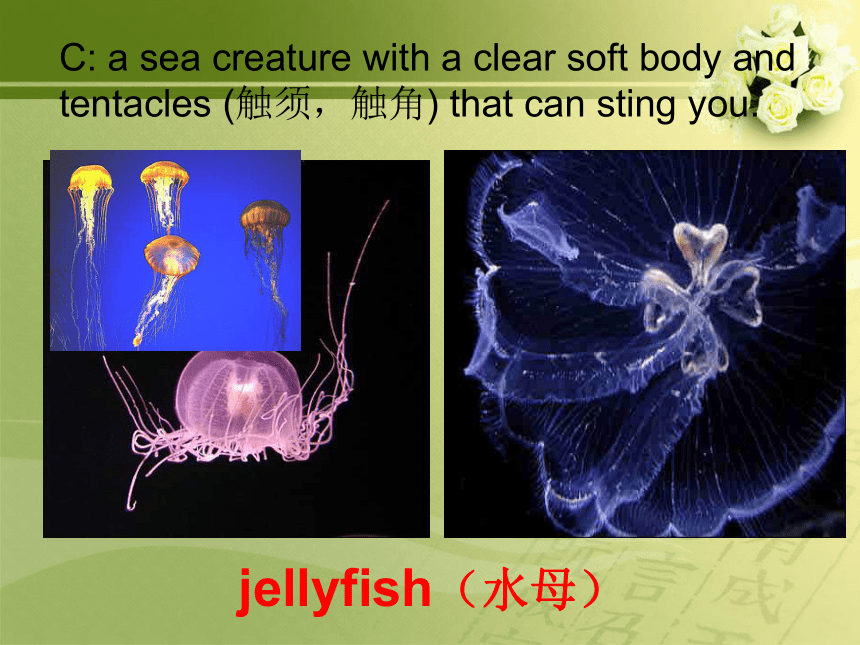 C: a sea creature with a clear soft body and tentacles (触须，触角) that can sting you.

jellyfish（水母）